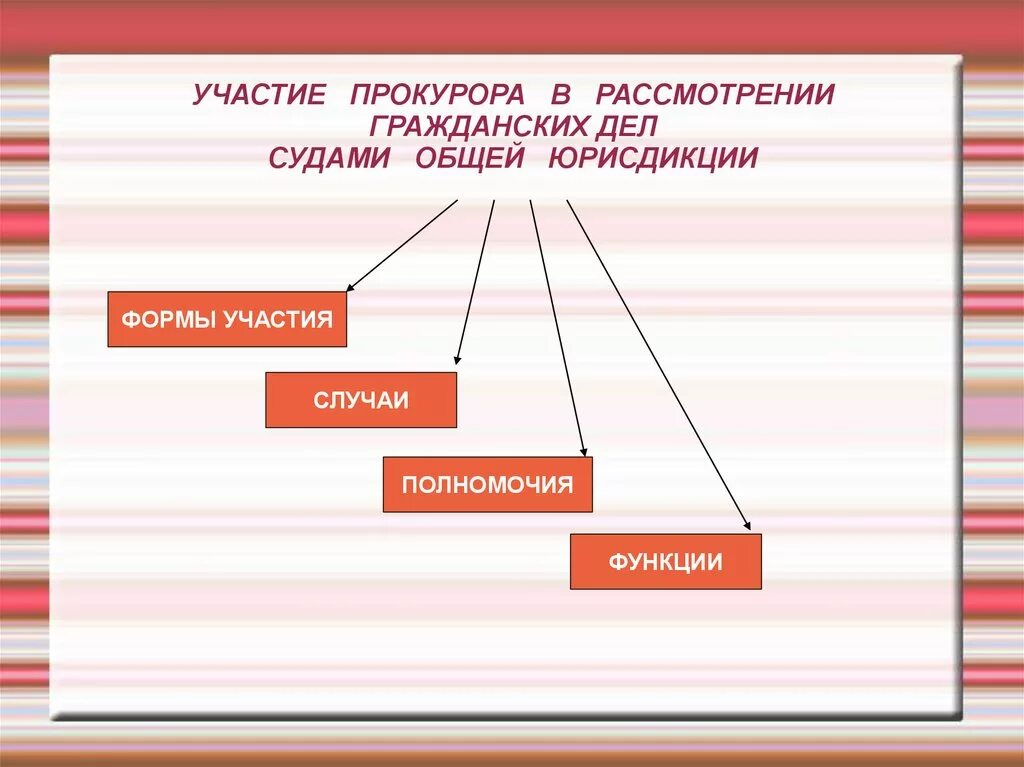 УЧАСТИЕ ПРОКУРОРА В РАССМОТРЕНИИ ГРАЖДАНСКИХ ДЕЛ СУДАМИ ОБЩЕЙ ЮРИСДИКЦИИ

ФОРМЫ УЧАСТИЯ

СЛУЧАИ

ПОЛНОМОЧИЯ

ФУНКЦИИ